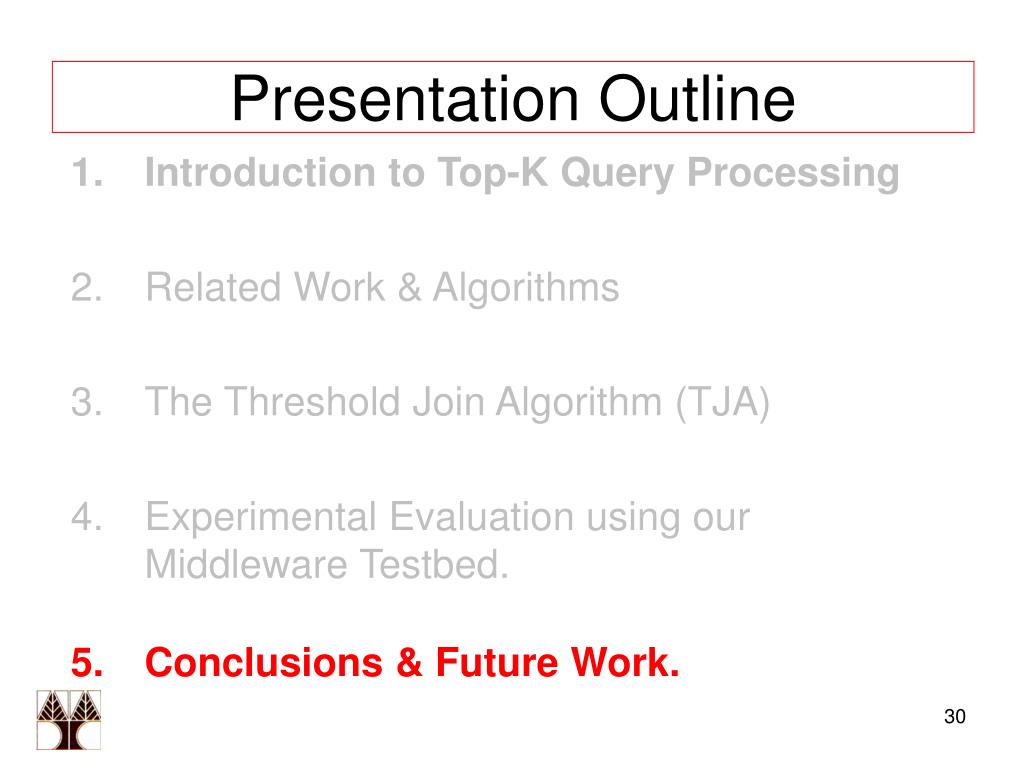 Presentation Outline

1. Introduction to Top-K Query Processing

2. Related Work & Algorithms

3. The Threshold Join Algorithm (TJA)

4. Experimental Evaluation using our Middleware Testbed.

5. Conclusions & Future Work.

30